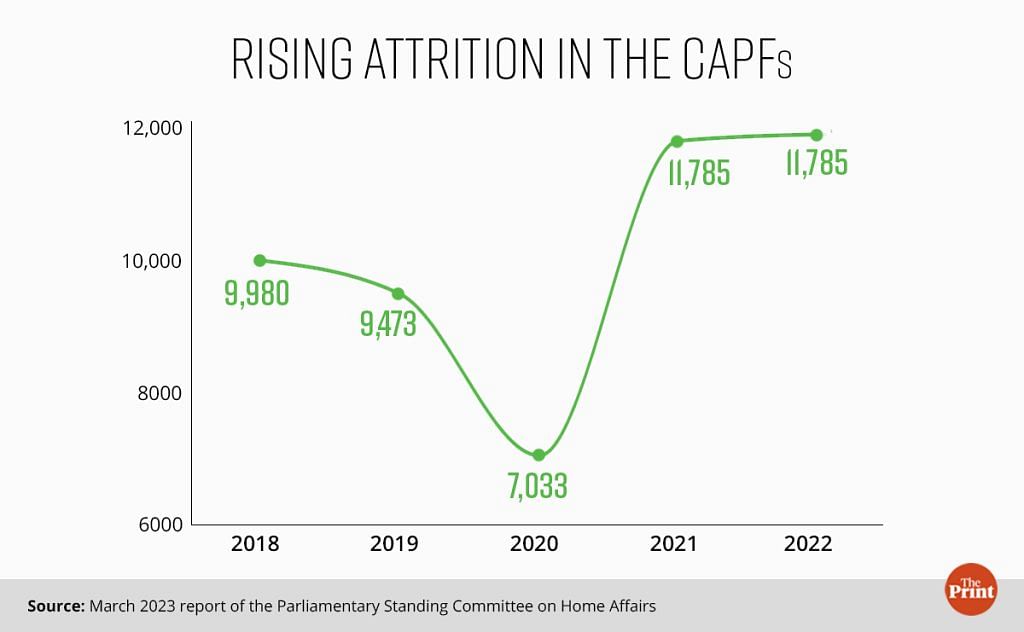 RISING ATTRITION IN THE CAPFs

12,000
10,000
8000
6000

9,980
9,473
7,033
11,785
11,785

2018
2019
2020
2021
2022

**Source:** March 2023 report of the Parliamentary Standing Committee on Home Affairs

The Print